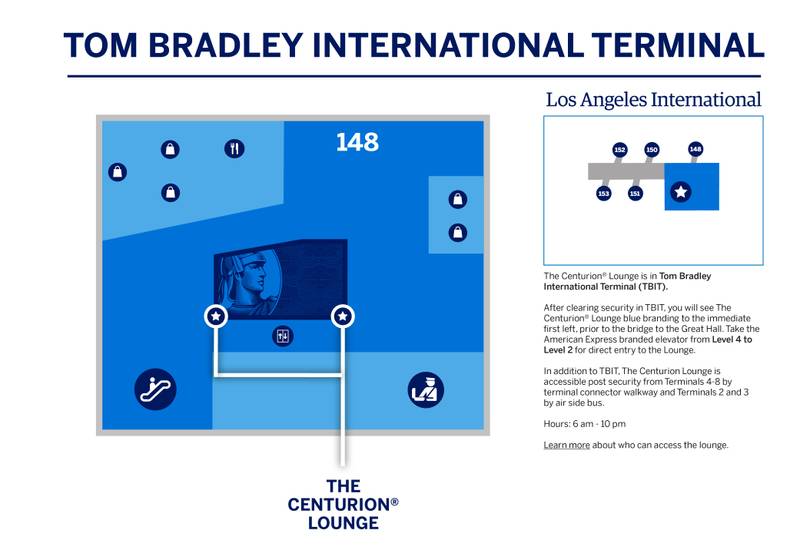 TOM BRADLEY INTERNATIONAL TERMINAL

148

THE CENTURION® LOUNGE

Los Angeles International

152
150
148
153
151

The Centurion® Lounge is in Tom Bradley International Terminal (TBIT).

After clearing security in TBIT, you will see The Centurion® Lounge blue branding to the immediate first left, prior to the bridge to the Great Hall. Take the American Express branded elevator from Level 4 to Level 2 for direct entry to the Lounge.

In addition to TBIT, The Centurion Lounge is accessible post security from Terminals 4-8 by terminal connector walkway and Terminals 2 and 3 by air side bus.

Hours: 6 am - 10 pm

Learn more about who can access the lounge.